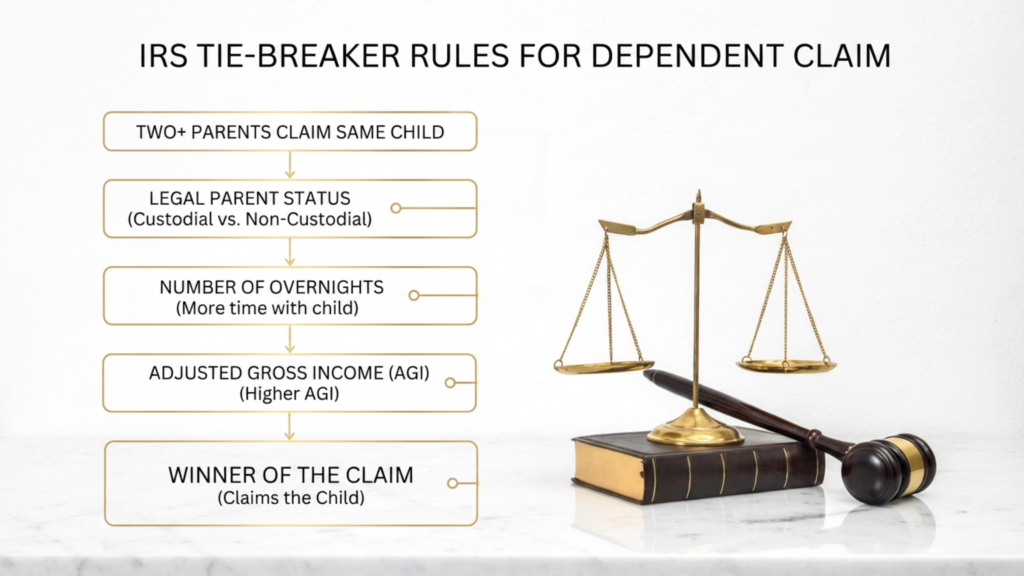 IRS TIE-BREAKER RULES FOR DEPENDENT CLAIM

TWO+ PARENTS CLAIM SAME CHILD

LEGAL PARENT STATUS
(Custodial vs. Non-Custodial)

NUMBER OF OVERNIGHTS
(More time with child)

ADJUSTED GROSS INCOME (AGI)
(Higher AGI)

WINNER OF THE CLAIM
(Claims the Child)